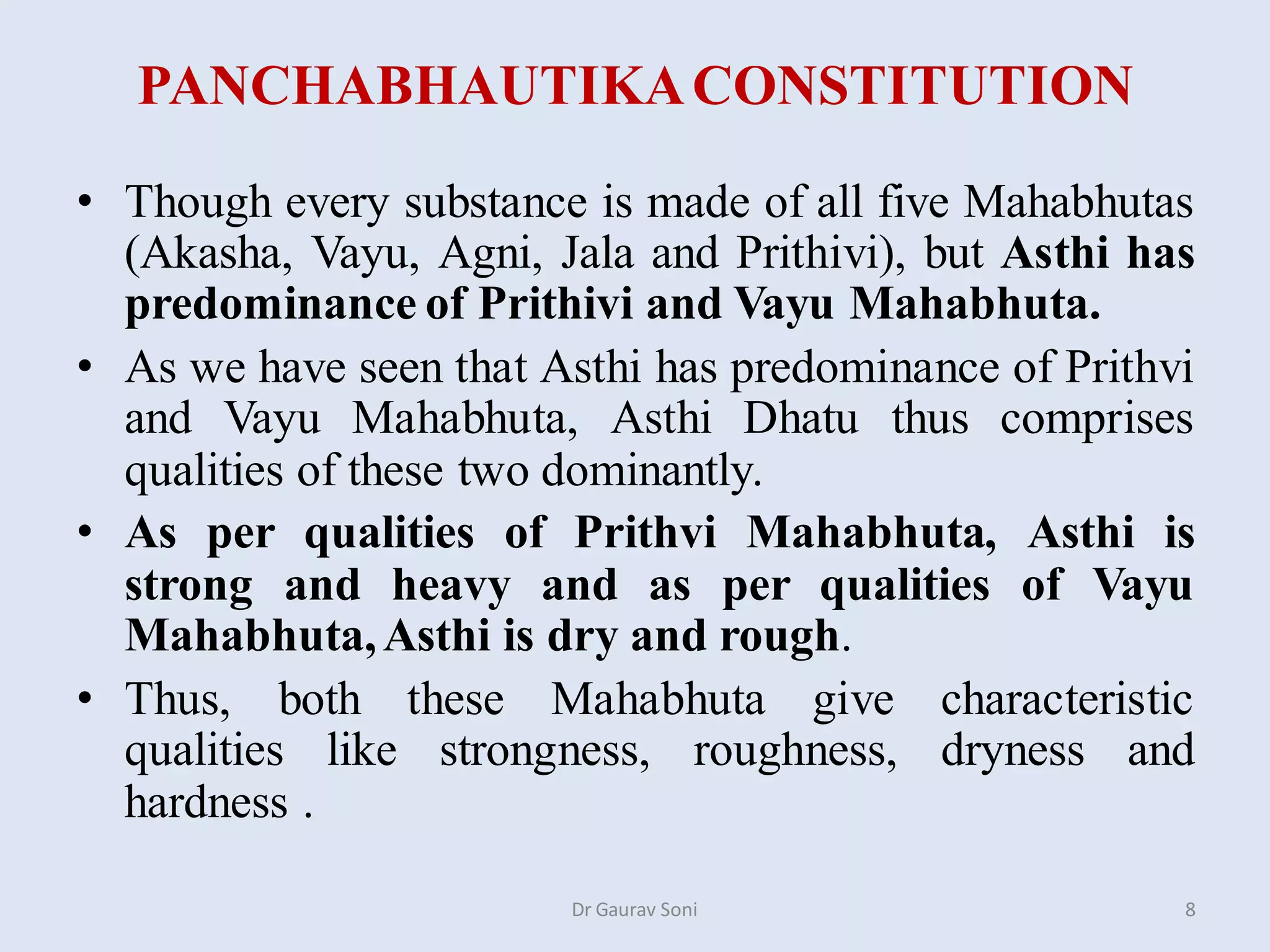 PANCHABHAUTIKA CONSTITUTION

• Though every substance is made of all five Mahabhutas (Akasha, Vayu, Agni, Jala and Prithivi), but Asthi has predominance of Prithivi and Vayu Mahabhuta.

• As we have seen that Asthi has predominance of Prithvi and Vayu Mahabhuta, Asthi Dhatu thus comprises qualities of these two dominantly.

• As per qualities of Prithvi Mahabhuta, Asthi is strong and heavy and as per qualities of Vayu Mahabhuta, Asthi is dry and rough.

• Thus, both these Mahabhuta give characteristic qualities like strongness, roughness, dryness and hardness .

Dr Gaurav Soni

8